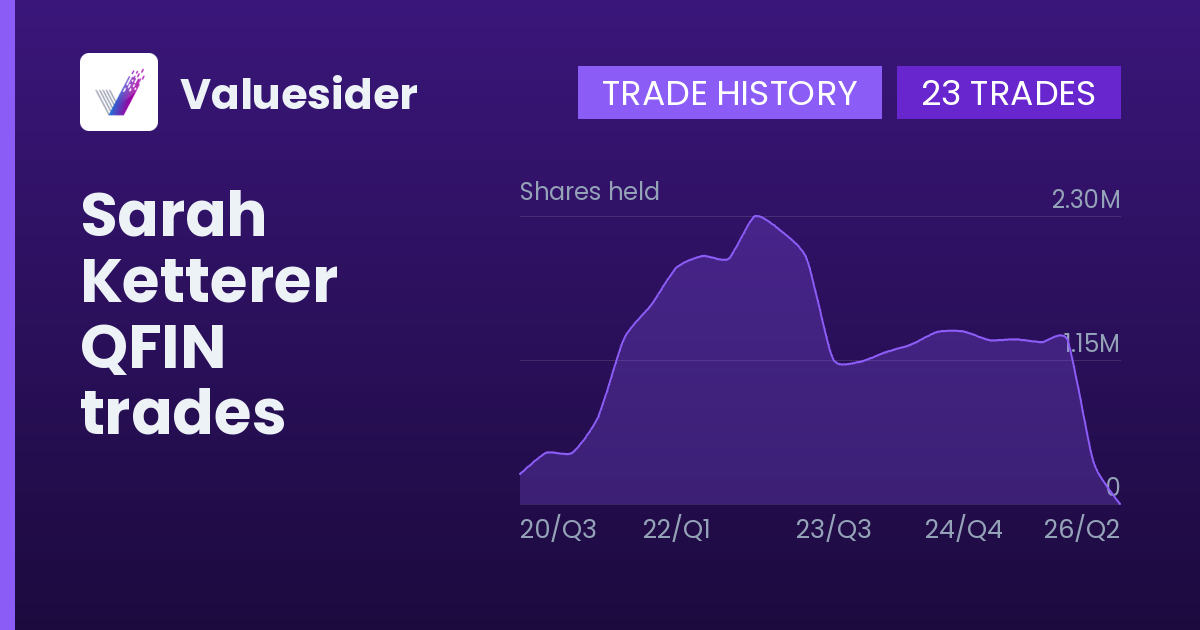 Valuesider

TRADE HISTORY
23 TRADES

Sarah Ketterer QFIN trades

Shares held
2.30M
1.15M
0
20/Q3
22/Q1
23/Q3
24/Q4
26/Q2